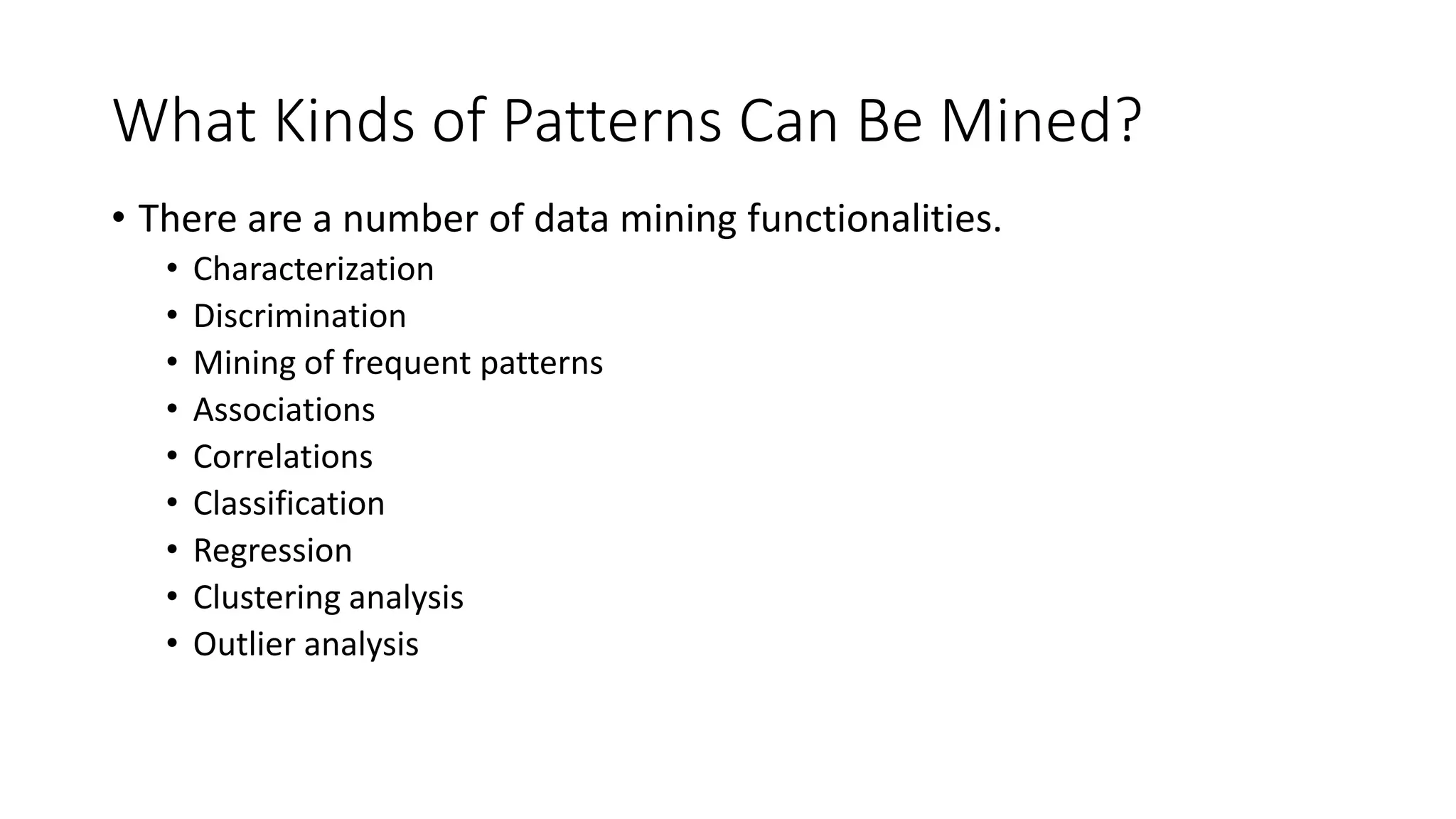 What Kinds of Patterns Can Be Mined?

• There are a number of data mining functionalities.
  • Characterization
  • Discrimination
  • Mining of frequent patterns
  • Associations
  • Correlations
  • Classification
  • Regression
  • Clustering analysis
  • Outlier analysis